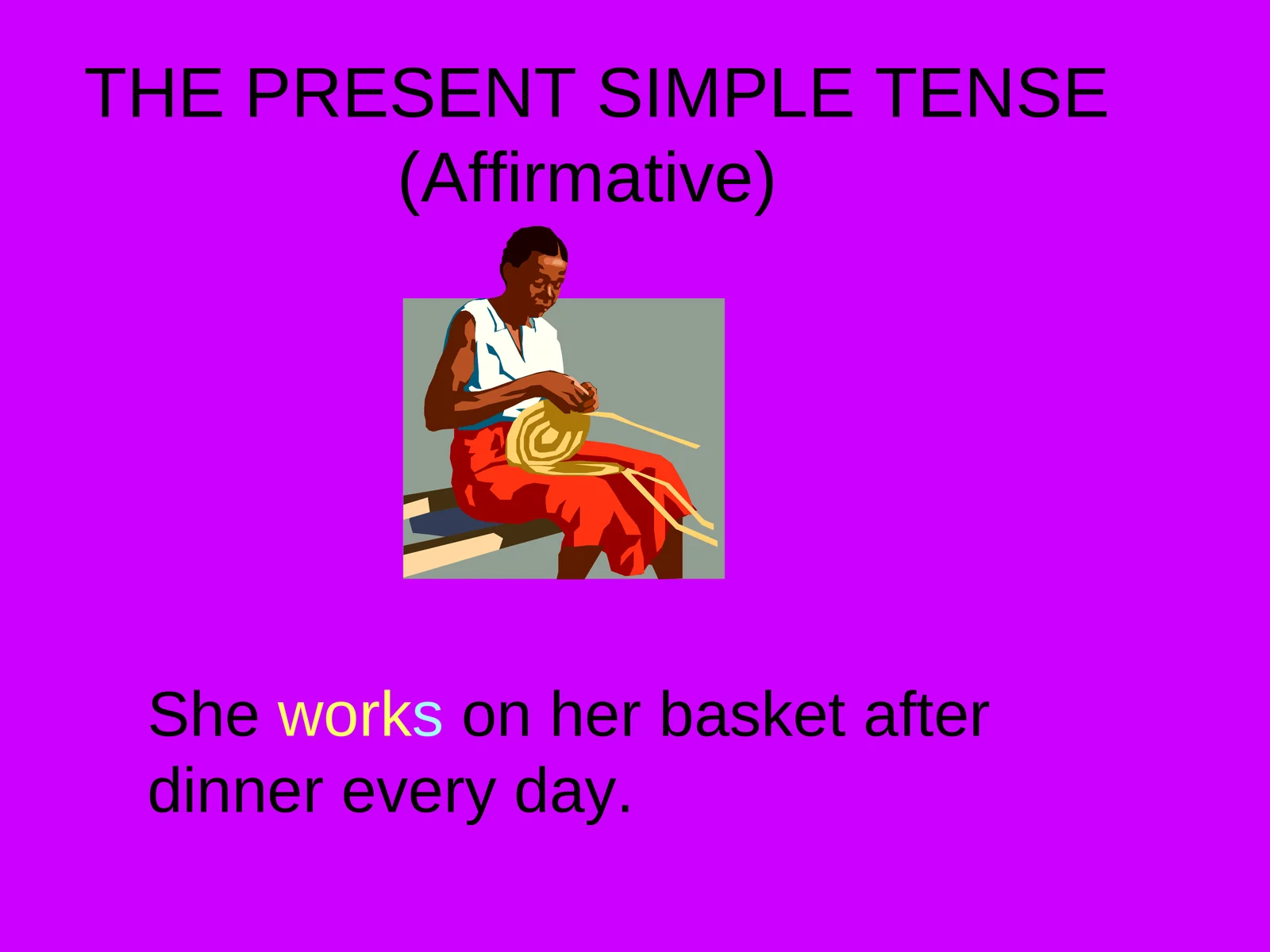 THE PRESENT SIMPLE TENSE
(Affirmative)

She works on her basket after dinner every day.